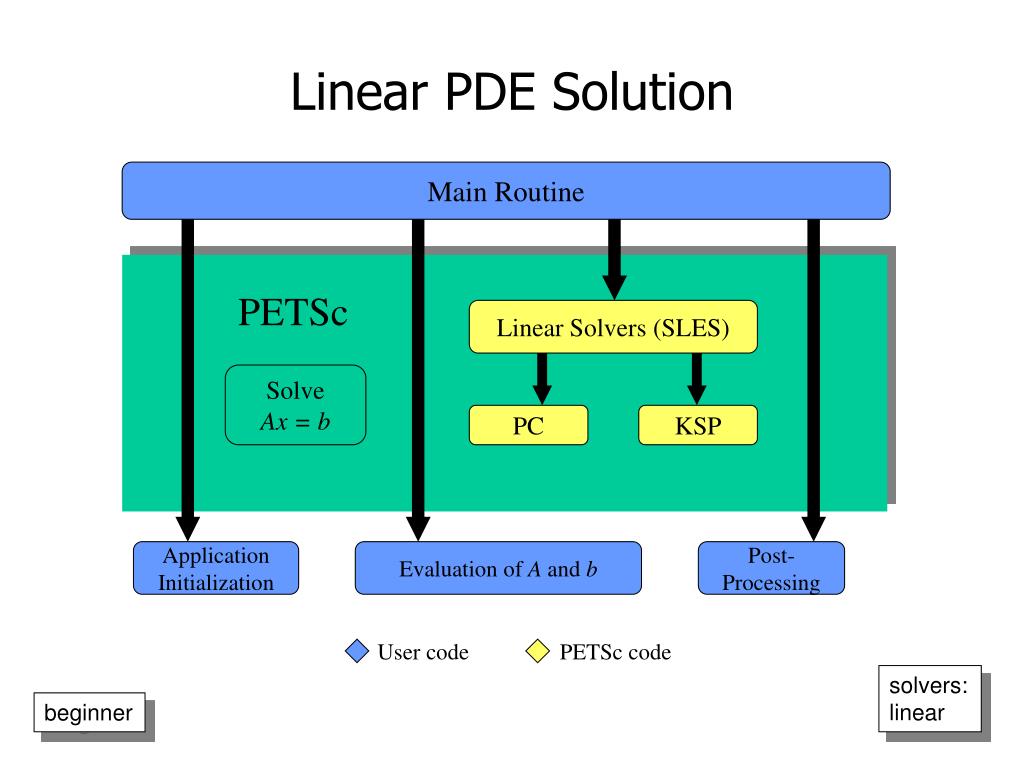 Linear PDE Solution

Main Routine

PETSc

Solve
$Ax = b$

Linear Solvers (SLES)

PC

KSP

Application Initialization

Evaluation of $A$ and $b$

Post-Processing

User code

PETSc code

beginner

solvers: linear